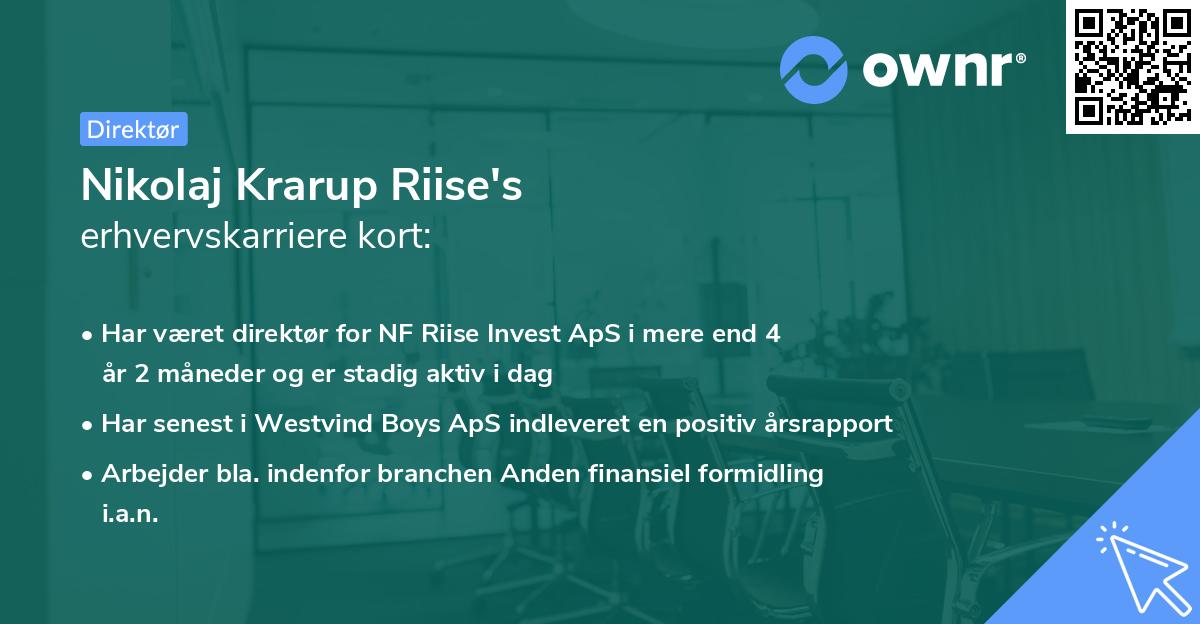 ownr®

Direktør

Nikolaj Krarup Riise's
erhvervskarriere kort:

• Har været direktør for NF Riise Invest ApS i mere end 4 år 2 måneder og er stadig aktiv i dag

• Har senest i Westvind Boys ApS indleveret en positiv årsrapport

• Arbejder bla. indenfor branchen Anden finansiel formidling i.a.n.